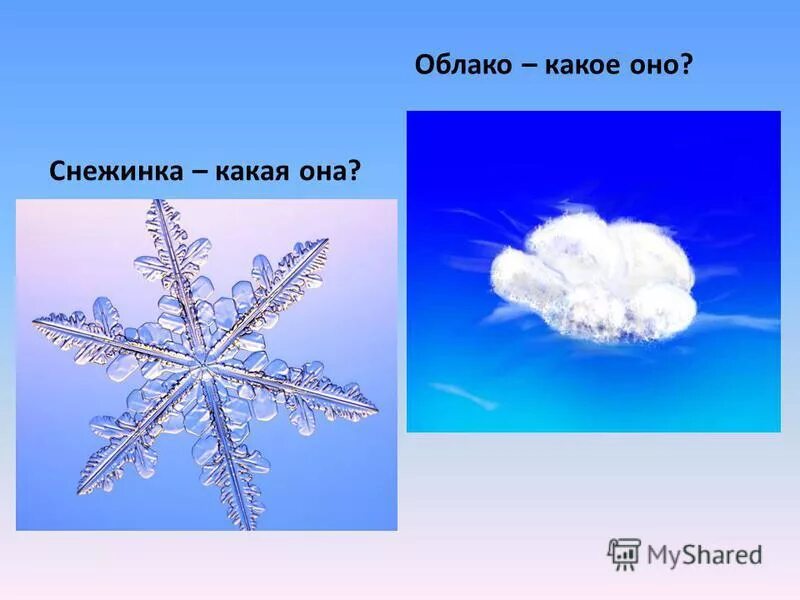 Облако – какое оно?

Снежинка – какая она?

MyShared